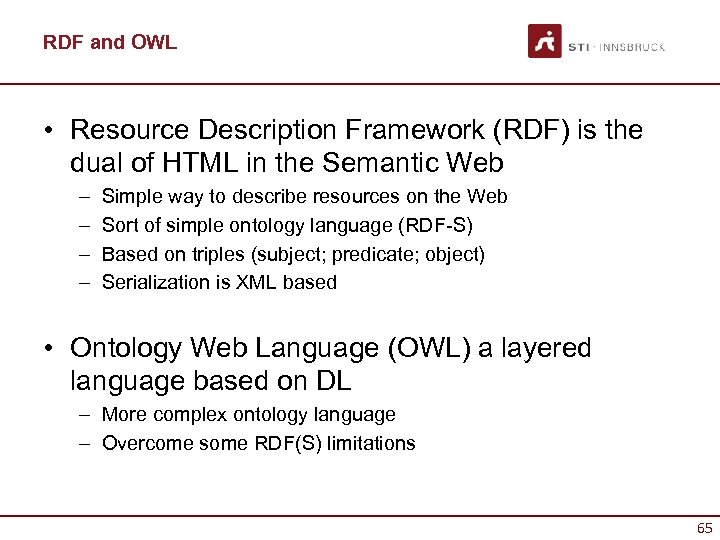 RDF and OWL

STI · INNSBRUCK

• Resource Description Framework (RDF) is the dual of HTML in the Semantic Web
– Simple way to describe resources on the Web
– Sort of simple ontology language (RDF-S)
– Based on triples (subject; predicate; object)
– Serialization is XML based

• Ontology Web Language (OWL) a layered language based on DL
– More complex ontology language
– Overcome some RDF(S) limitations

65